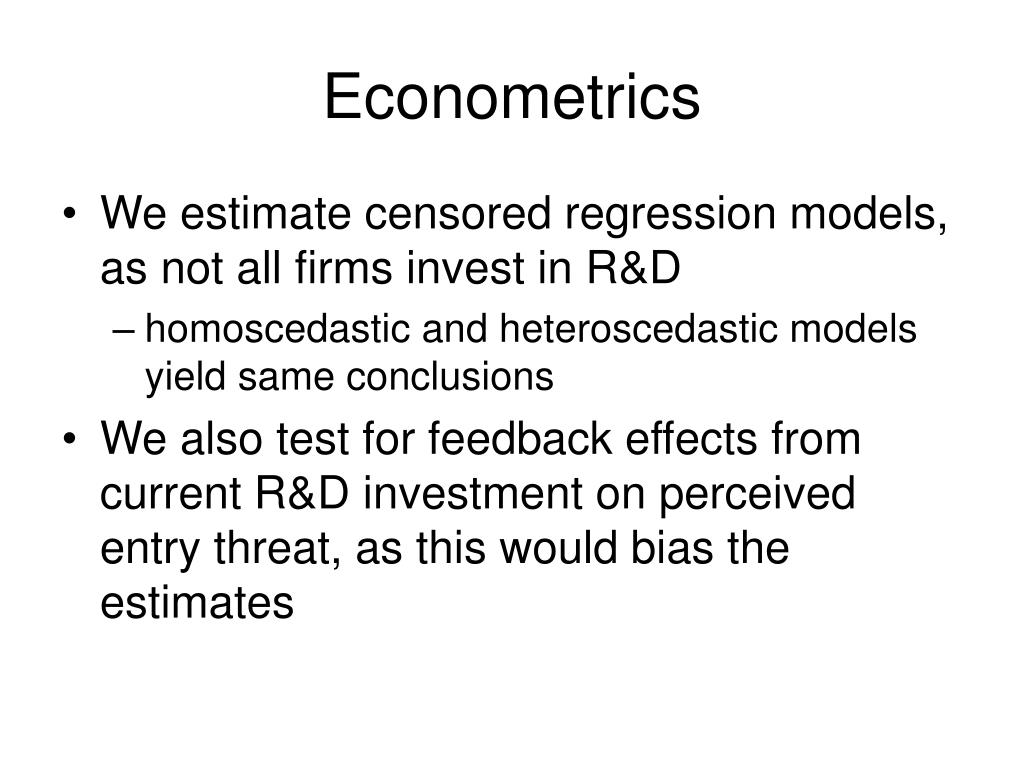 Econometrics

• We estimate censored regression models, as not all firms invest in R&D
– homoscedastic and heteroscedastic models yield same conclusions
• We also test for feedback effects from current R&D investment on perceived entry threat, as this would bias the estimates